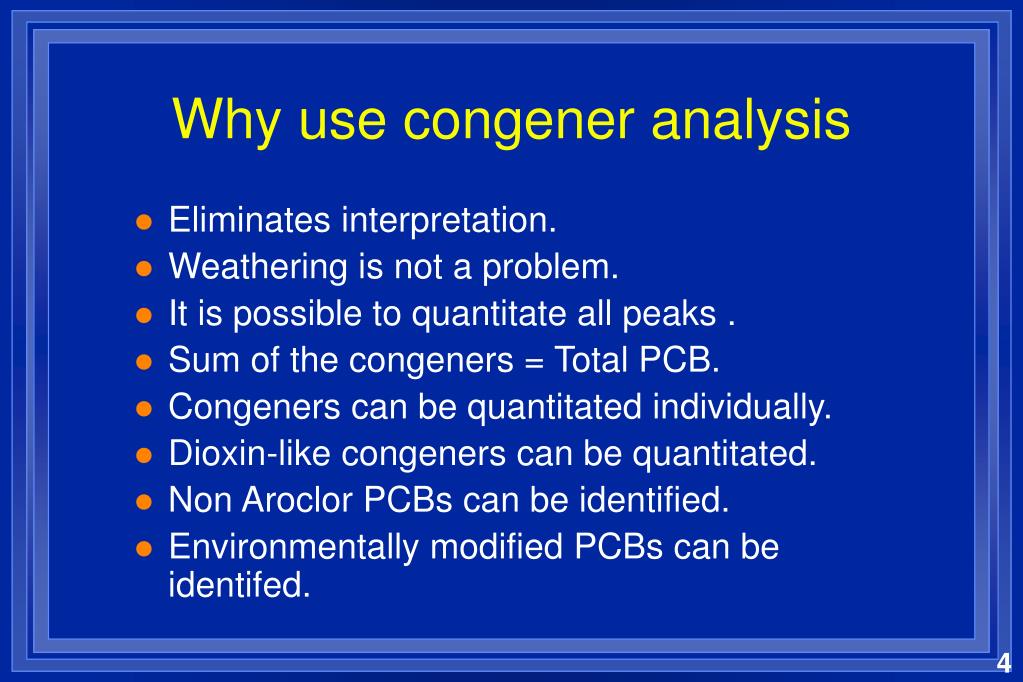 Why use congener analysis

- Eliminates interpretation.
- Weathering is not a problem.
- It is possible to quantitate all peaks .
- Sum of the congeners = Total PCB.
- Congeners can be quantitated individually.
- Dioxin-like congeners can be quantitated.
- Non Aroclor PCBs can be identified.
- Environmentally modified PCBs can be identifed.

4